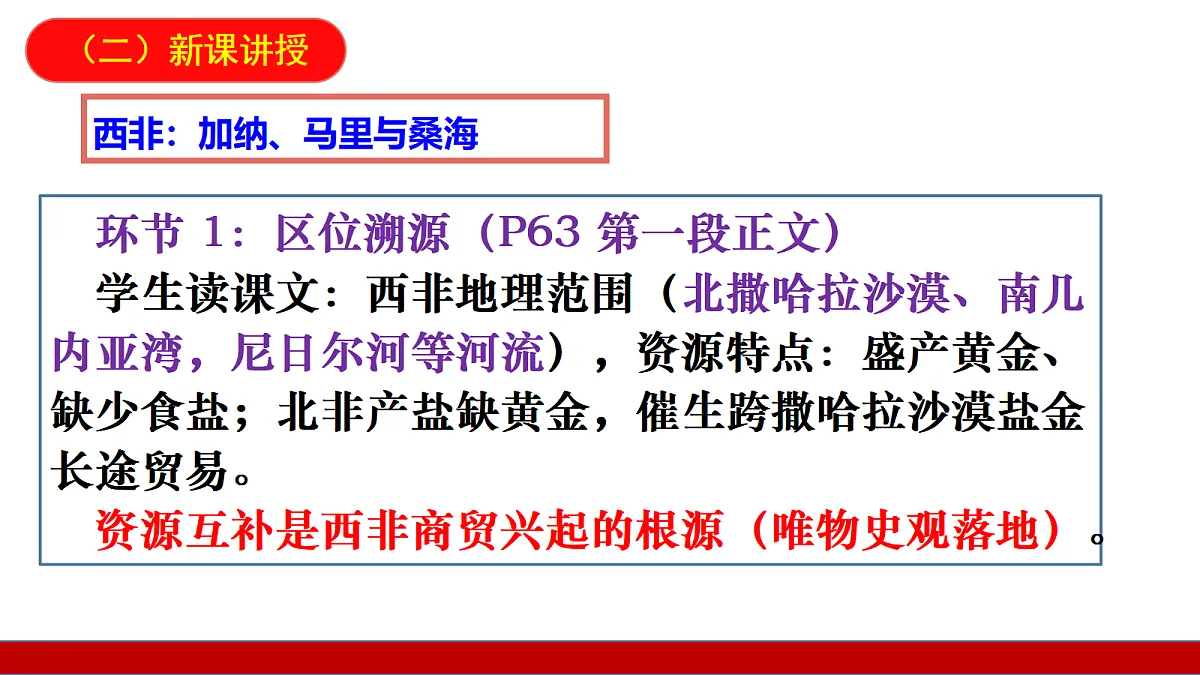 （二）新课讲授

西非：加纳、马里与桑海

环节 1：区位溯源（P63 第一段正文）

学生读课文：西非地理范围（北撒哈拉沙漠、南几内亚湾，尼日尔河等河流），资源特点：盛产黄金、缺少食盐；北非产盐缺黄金，催生跨撒哈拉沙漠盐金长途贸易。

资源互补是西非商贸兴起的根源（唯物史观落地）。